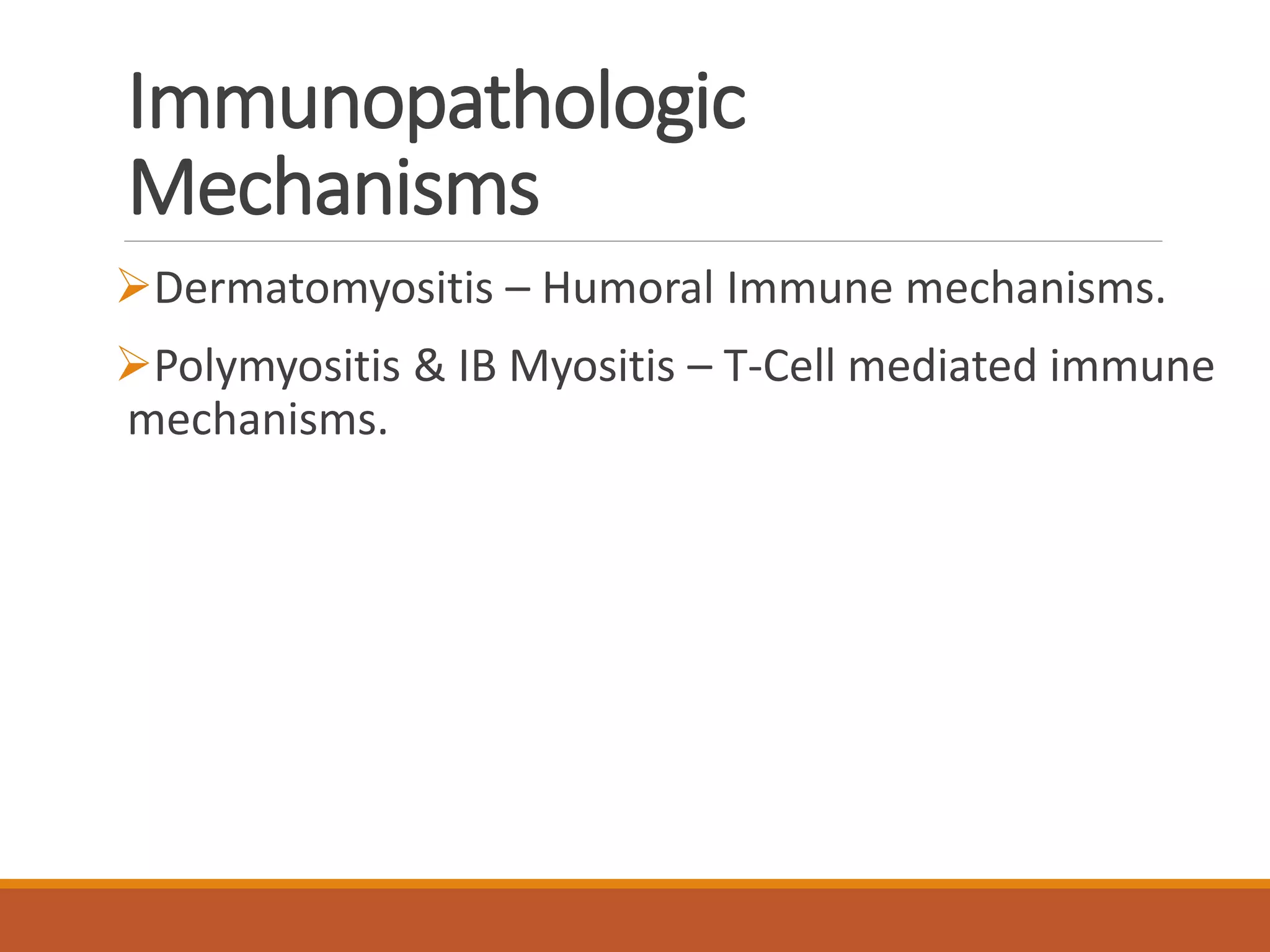 Immunopathologic Mechanisms

➢Dermatomyositis – Humoral Immune mechanisms.

➢Polymyositis & IB Myositis – T-Cell mediated immune mechanisms.